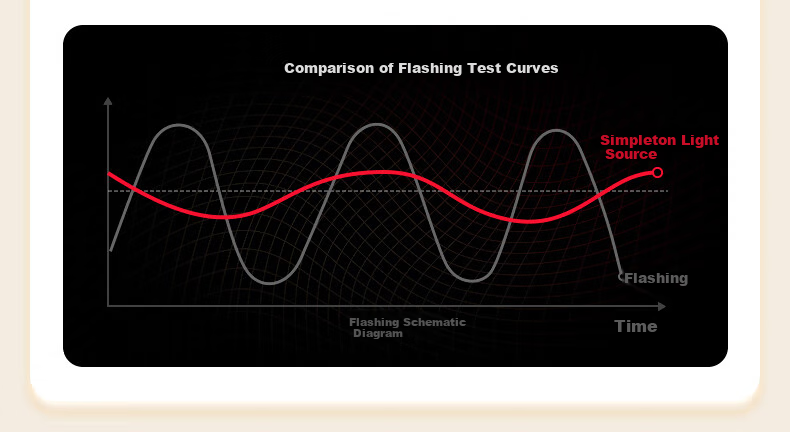 Comparison of Flashing Test Curves

Simpleton Light Source

Flashing

Flashing Schematic Diagram

Time